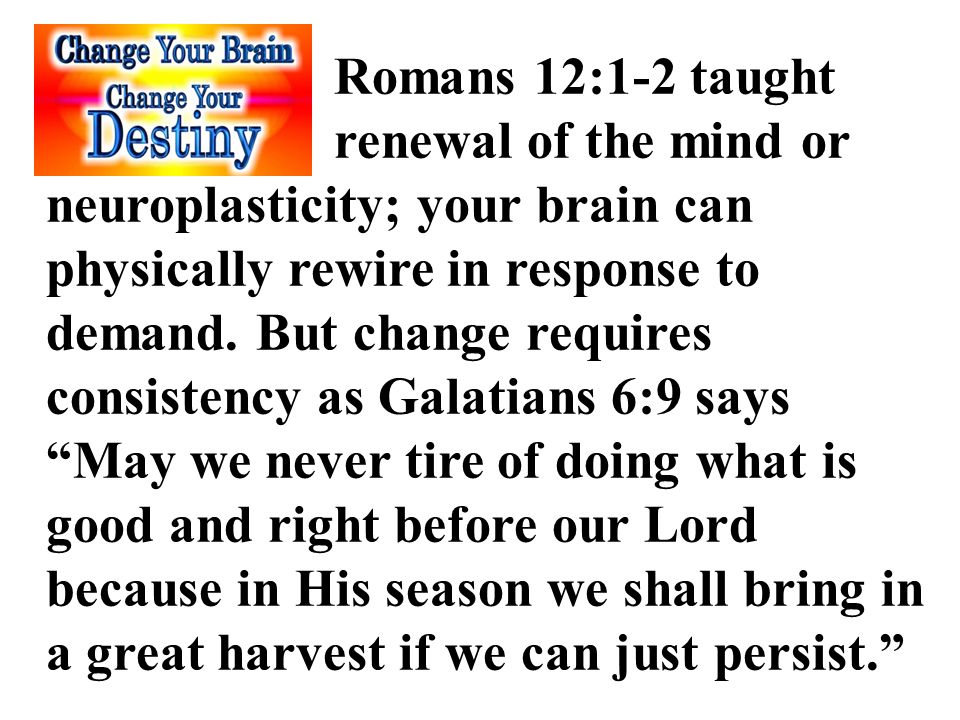 Change Your Brain
Change Your
Destiny

Romans 12:1-2 taught renewal of the mind or neuroplasticity; your brain can physically rewire in response to demand. But change requires consistency as Galatians 6:9 says “May we never tire of doing what is good and right before our Lord because in His season we shall bring in a great harvest if we can just persist.”